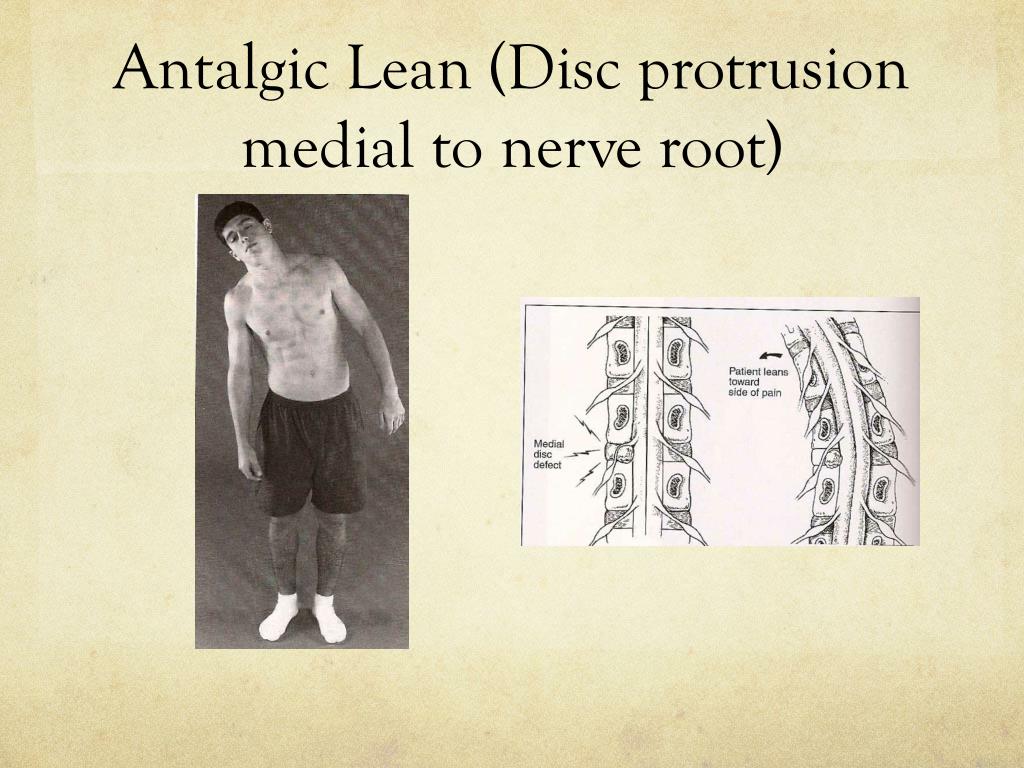 Antalgic Lean (Disc protrusion medial to nerve root)

Patient leans toward side of pain

Medial disc defect